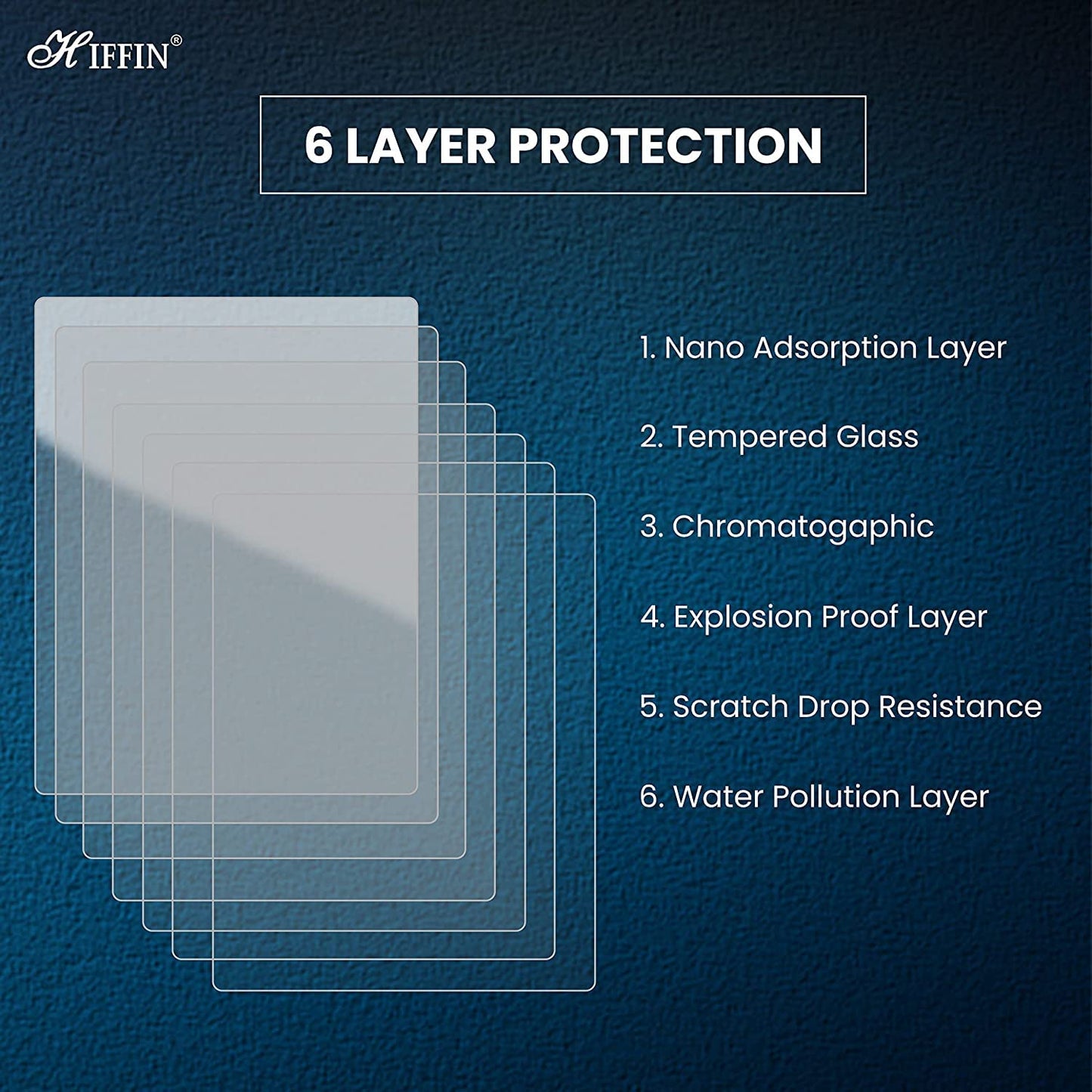 HIFFIN®

6 LAYER PROTECTION

1. Nano Adsorption Layer

2. Tempered Glass

3. Chromatogaphic

4. Explosion Proof Layer

5. Scratch Drop Resistance

6. Water Pollution Layer